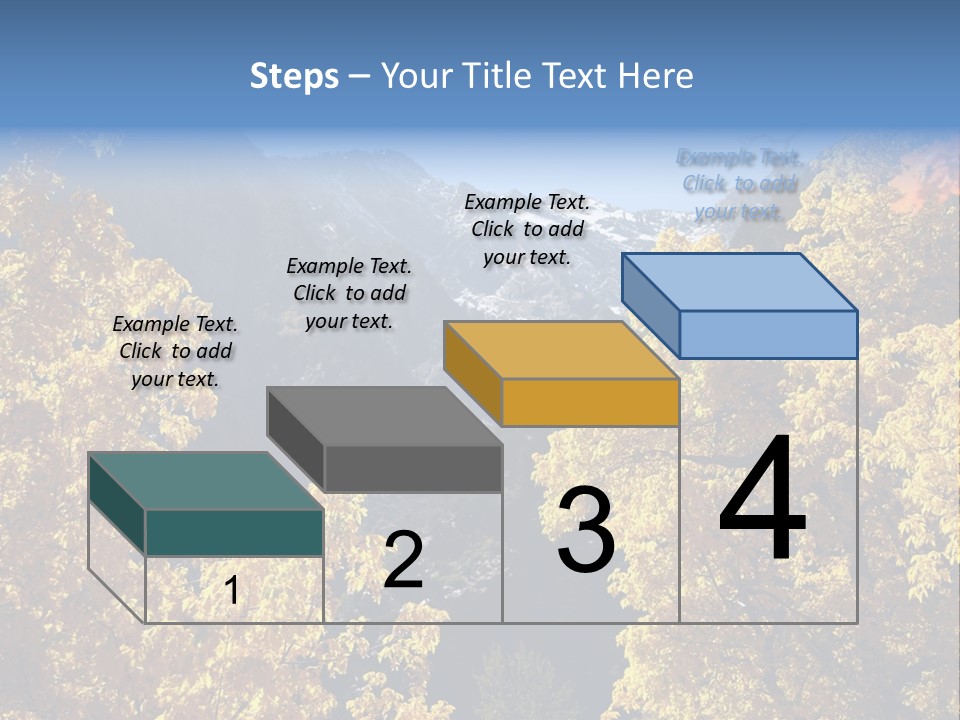 Steps – Your Title Text Here

Example Text. Click to add your text.

Example Text. Click to add your text.

Example Text. Click to add your text.

Example Text. Click to add your text.

1

2

3

4